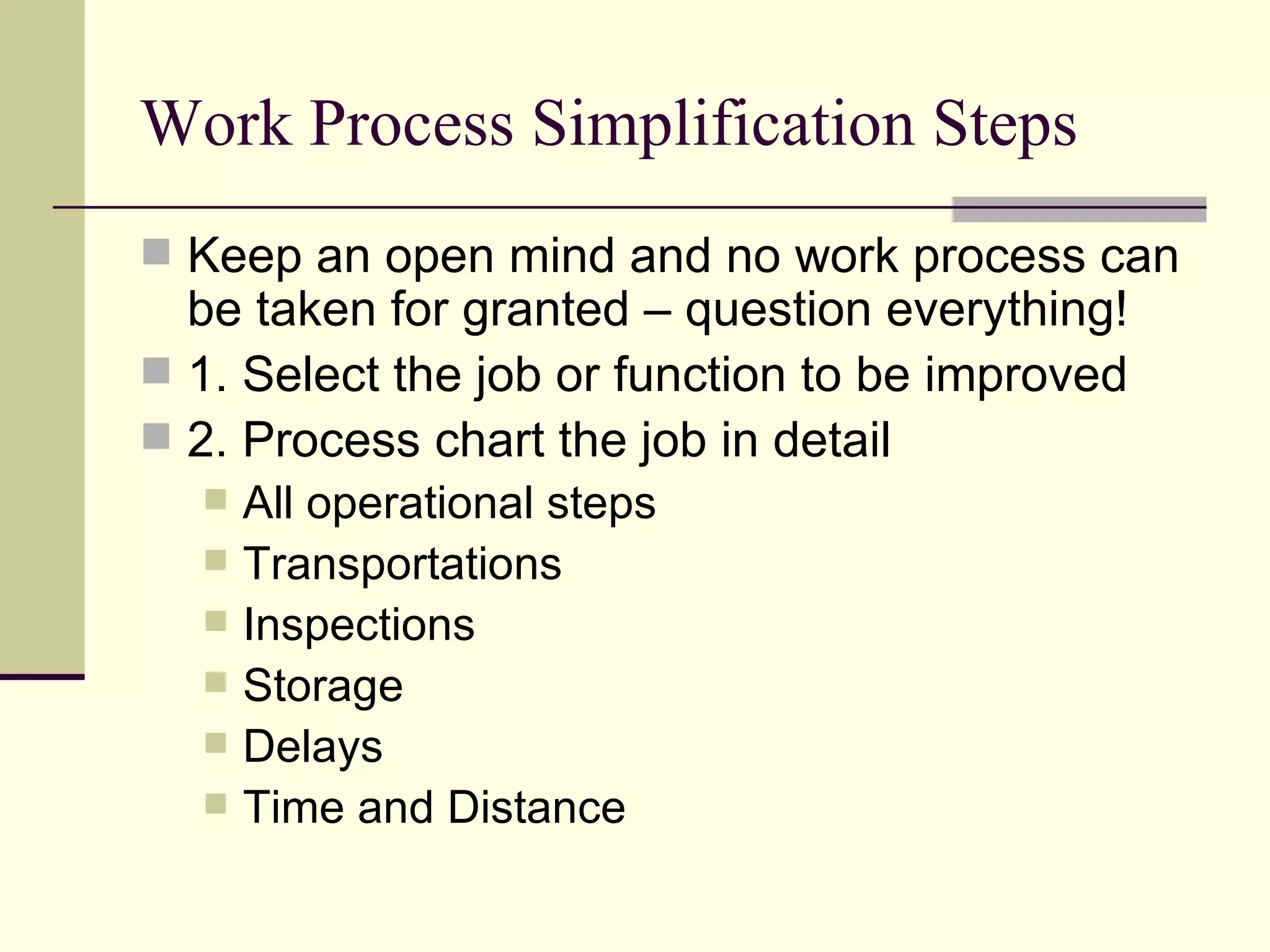 Work Process Simplification Steps

Keep an open mind and no work process can be taken for granted – question everything!

1. Select the job or function to be improved

2. Process chart the job in detail

All operational steps

Transportations

Inspections

Storage

Delays

Time and Distance